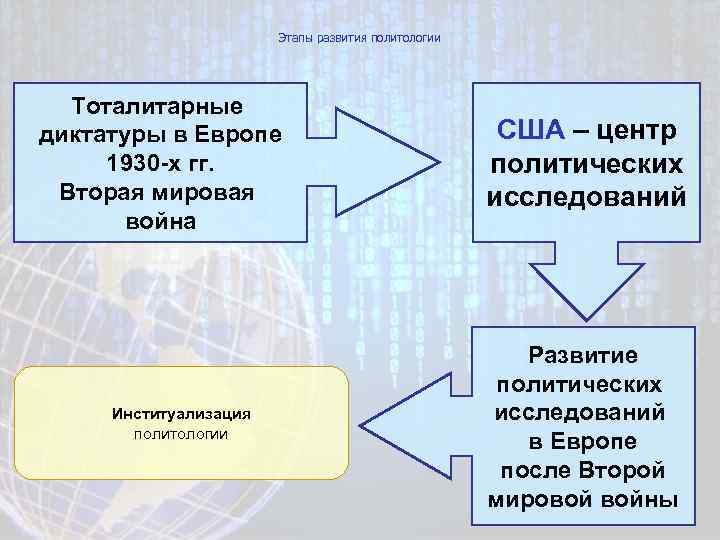 Этапы развития политологии

Тоталитарные диктатуры в Европе 1930-х гг. Вторая мировая война

США – центр политических исследований

Развитие политических исследований в Европе после Второй мировой войны

Институализация политологии